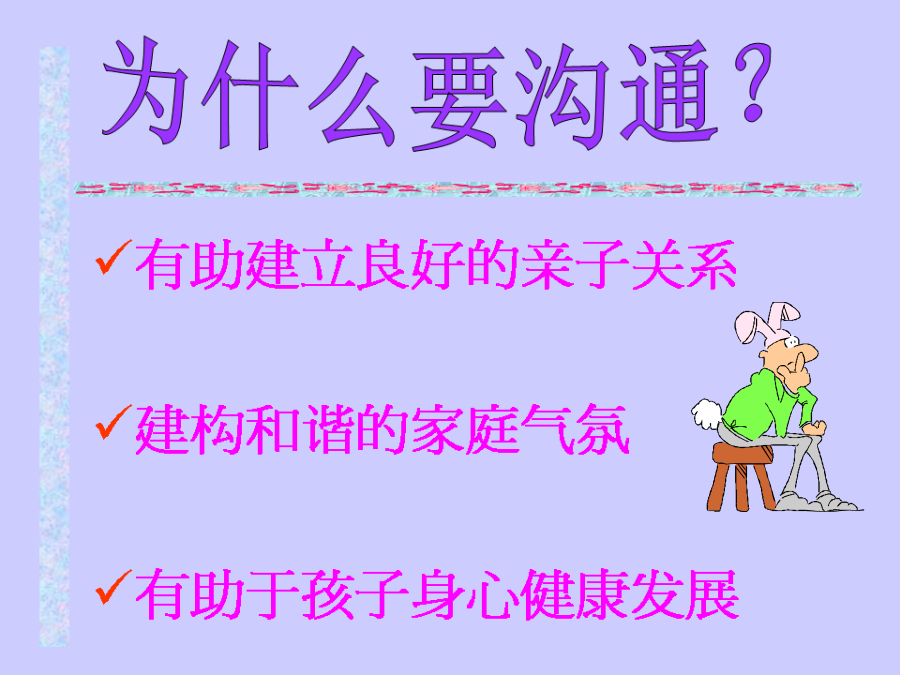 为什么要沟通?

✓有助建立良好的亲子关系

✓建构和谐的家庭气氛

✓有助于孩子身心健康发展